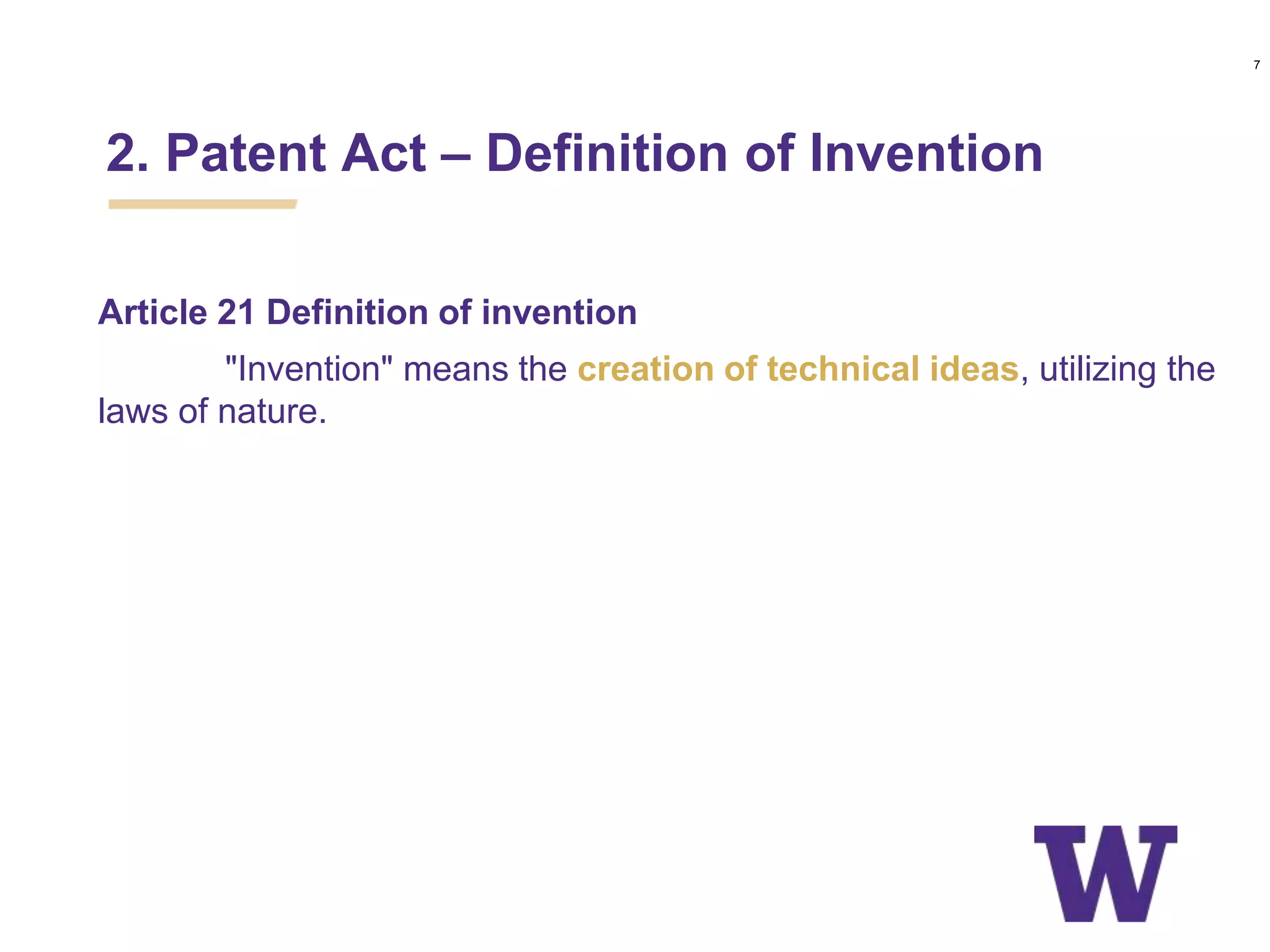 7

2. Patent Act – Definition of Invention

Article 21 Definition of invention

"Invention" means the creation of technical ideas, utilizing the laws of nature.

W